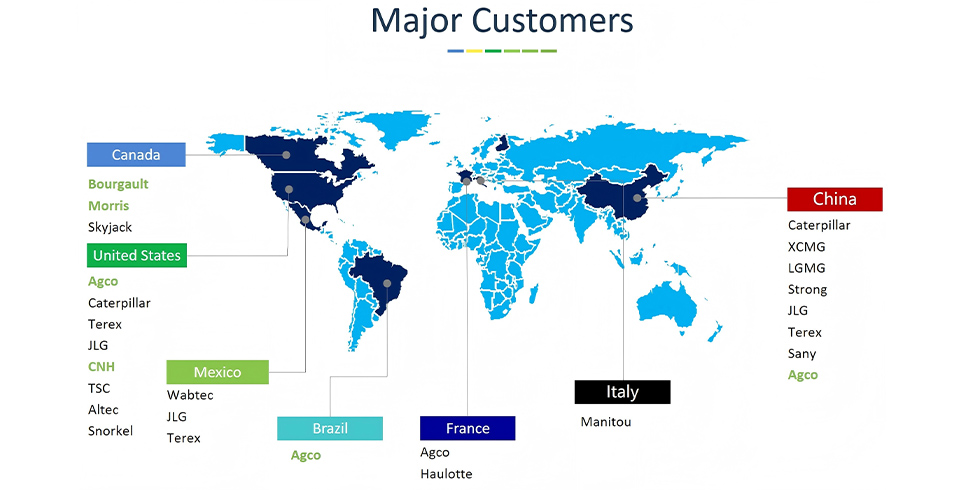 Major Customers

Canada
Bourgault
Morris
Skyjack

United States
Agco
Caterpillar
Terex
JLG
CNH
TSC
Altec
Snorkel

Mexico
Wabtec
JLG
Terex

Brazil
Agco

France
Agco
Haulotte

Italy
Manitou

China
Caterpillar
XCMG
LGMG
Strong
JLG
Terex
Sany
Agco